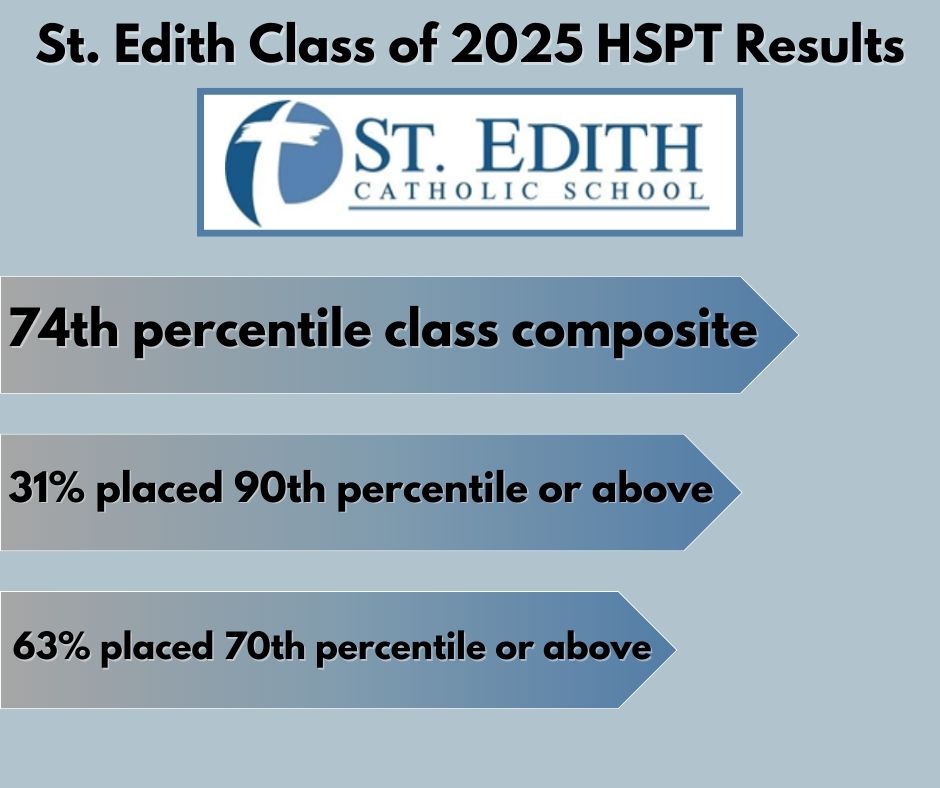 St. Edith Class of 2025 HSPT Results

ST. EDITH
CATHOLIC SCHOOL

74th percentile class composite

31% placed 90th percentile or above

63% placed 70th percentile or above